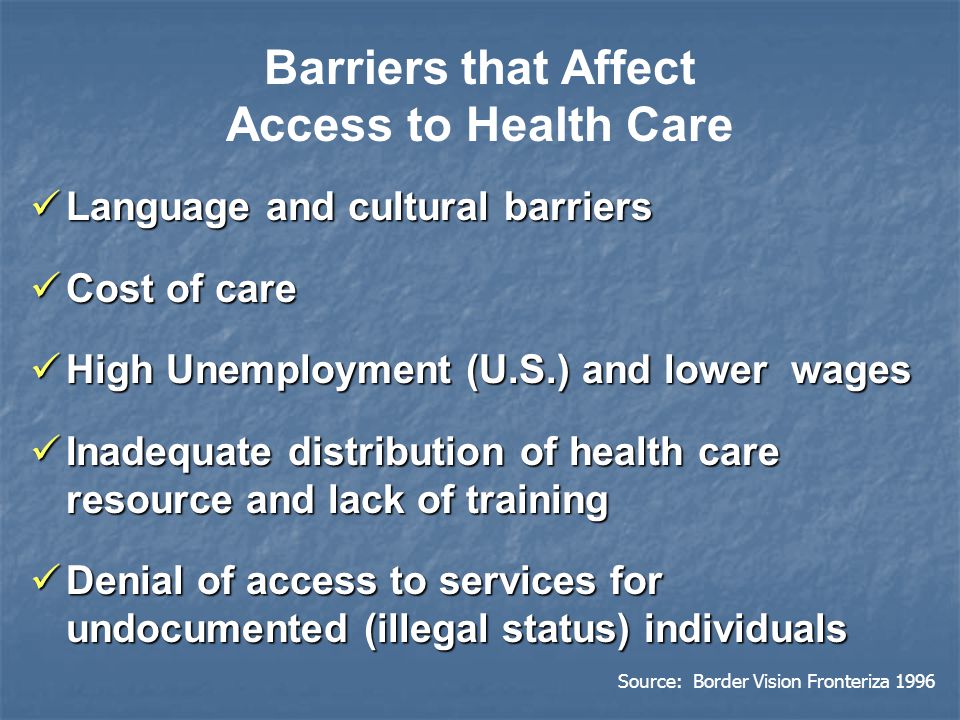 Barriers that Affect
Access to Health Care

✓ Language and cultural barriers

✓ Cost of care

✓ High Unemployment (U.S.) and lower wages

✓ Inadequate distribution of health care resource and lack of training

✓ Denial of access to services for undocumented (illegal status) individuals

Source: Border Vision Fronteriza 1996